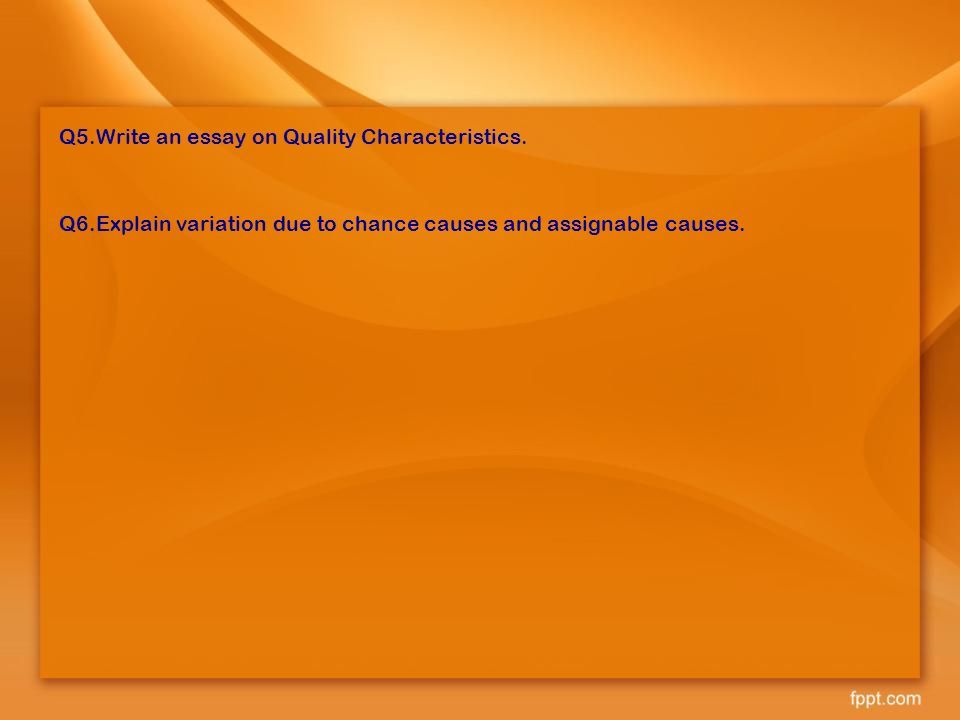 Q5.Write an essay on Quality Characteristics.

Q6.Explain variation due to chance causes and assignable causes.

fppt.com